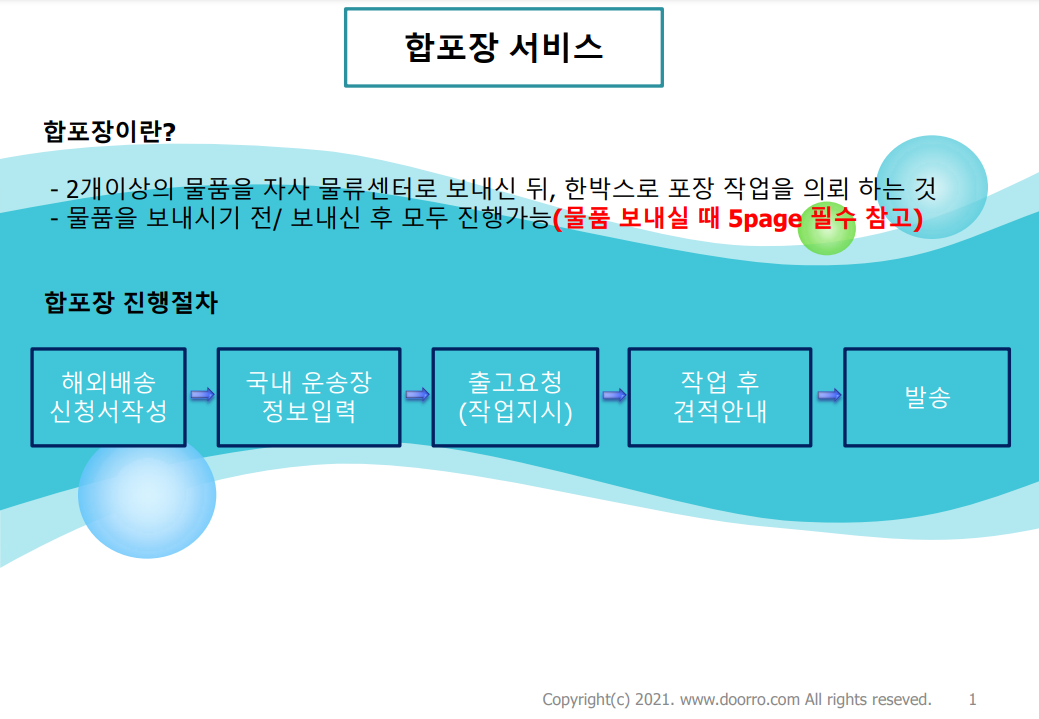 합포장 서비스

합포장이란?

- 2개이상의 물품을 자사 물류센터로 보내신 뒤, 한박스로 포장 작업을 의뢰 하는 것
- 물품을 보내시기 전/ 보내신 후 모두 진행가능(물품 보내실 때 5page 필수 참고)

합포장 진행절차

해외배송 신청서작성

국내 운송장 정보입력

출고요청 (작업지시)

작업 후 견적안내

발송

Copyright(c) 2021. www.doorro.com All rights reseved. 1